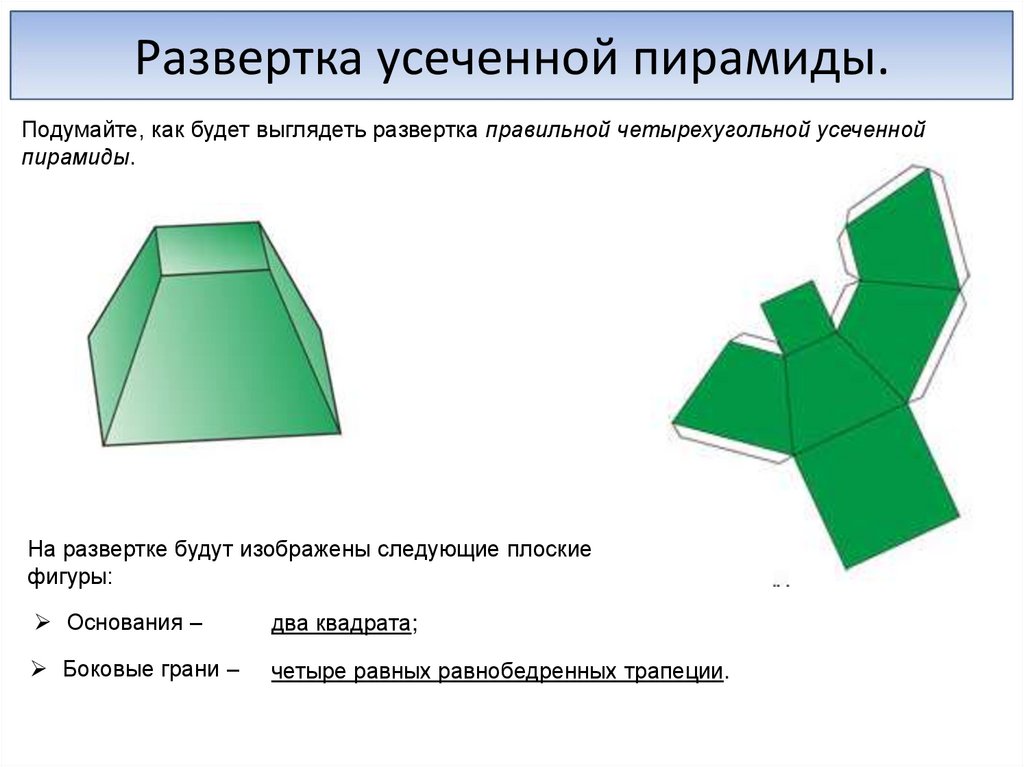 Развертка усеченной пирамиды.

Подумайте, как будет выглядеть развертка правильной четырехугольной усеченной пирамиды.

На развертке будут изображены следующие плоские фигуры:

➢ Основания – два квадрата;

➢ Боковые грани – четыре равных равнобедренных трапеции.